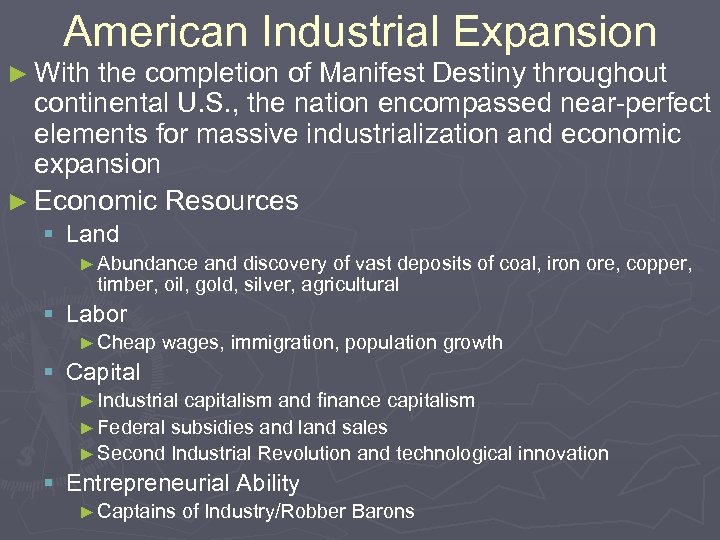 American Industrial Expansion

► With the completion of Manifest Destiny throughout continental U.S., the nation encompassed near-perfect elements for massive industrialization and economic expansion

► Economic Resources

▪ Land

► Abundance and discovery of vast deposits of coal, iron ore, copper, timber, oil, gold, silver, agricultural

▪ Labor

► Cheap wages, immigration, population growth

▪ Capital

► Industrial capitalism and finance capitalism

► Federal subsidies and land sales

► Second Industrial Revolution and technological innovation

▪ Entrepreneurial Ability

► Captains of Industry/Robber Barons